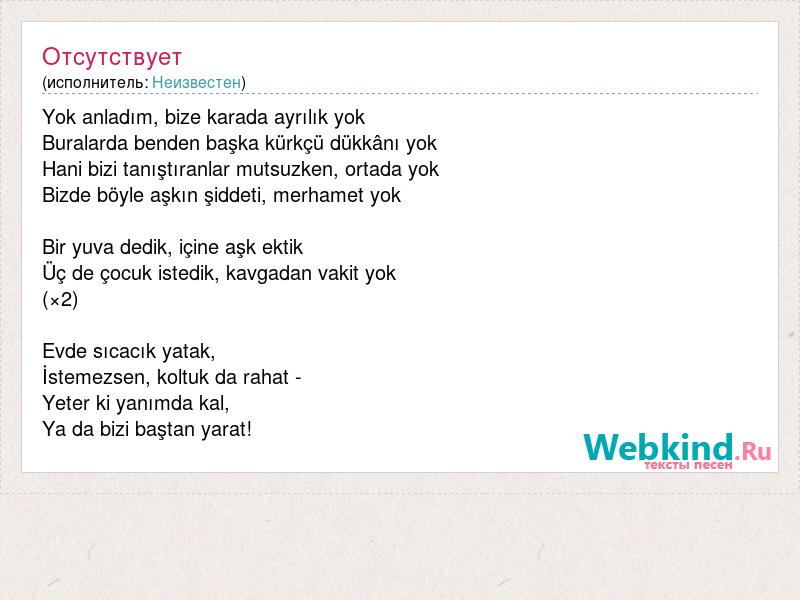 Отсутствует
(исполнитель: Неизвестен)

Yok anladım, bize karada ayrılık yok
Buralarda benden başka kürkçü dükkânı yok
Hani bizi tanıştıranlar mutsuzken, ortada yok
Bizde böyle aşkın şiddeti, merhamet yok

Bir yuva dedik, içine aşk ektik
Üç de çocuk istedik, kavgadan vakit yok
(×2)

Evde sıcacık yatak,
İstemezsen, koltuk da rahat -
Yeter ki yanımda kal,
Ya da bizi baştan yarat!

Webkind.Ru
тексты песен